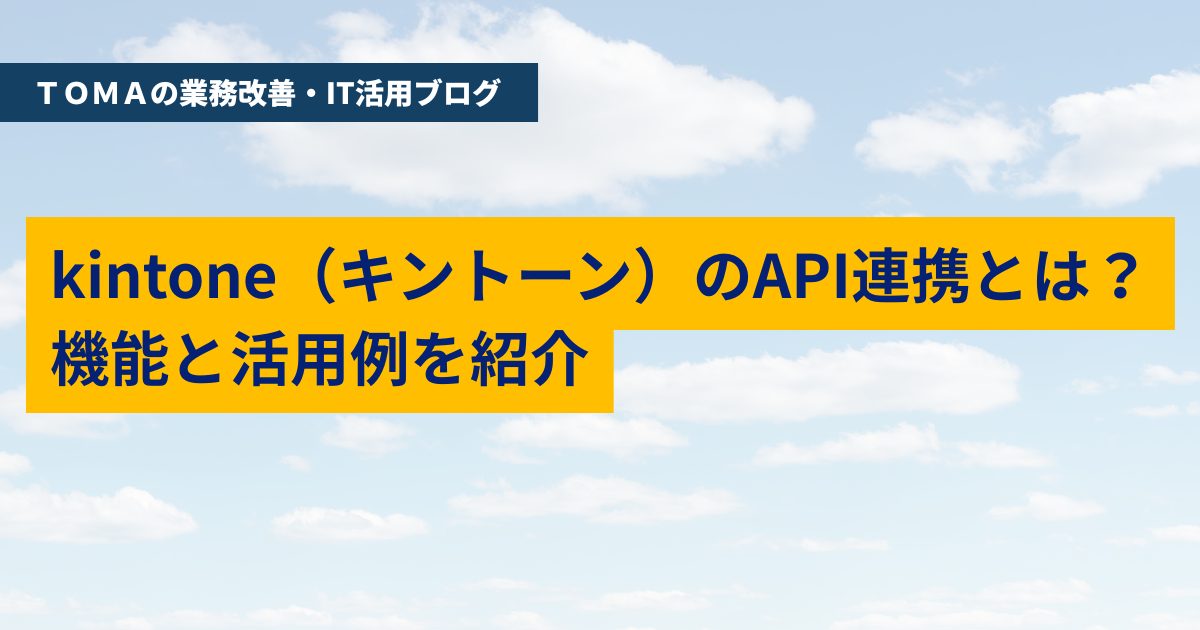 ＴＯＭＡの業務改善・IT活用ブログ

kintone（キントーン）のAPI連携とは？
機能と活用例を紹介